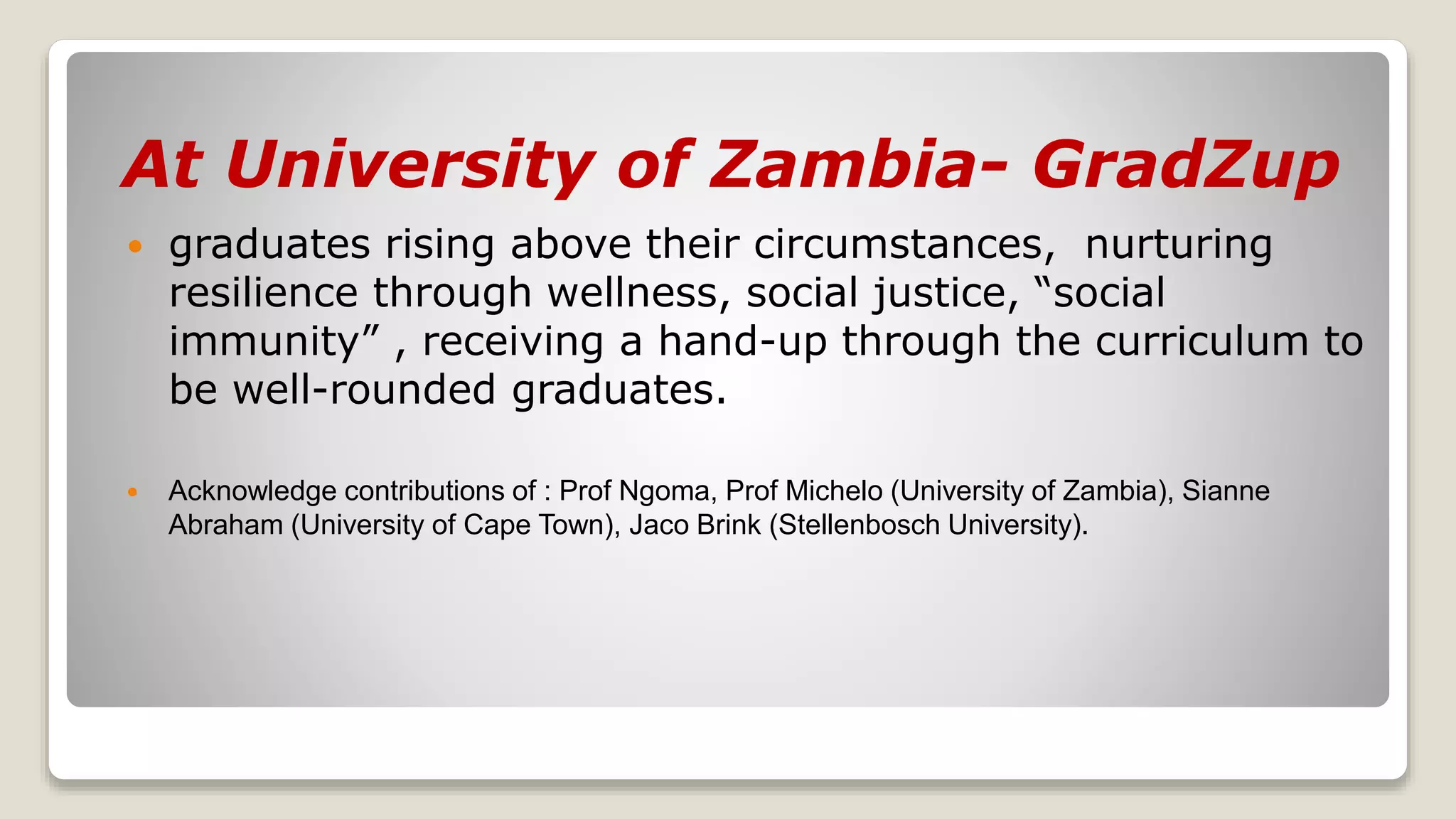 At University of Zambia- GradZup

• graduates rising above their circumstances, nurturing resilience through wellness, social justice, “social immunity” , receiving a hand-up through the curriculum to be well-rounded graduates.

• Acknowledge contributions of : Prof Ngoma, Prof Michelo (University of Zambia), Sianne Abraham (University of Cape Town), Jaco Brink (Stellenbosch University).